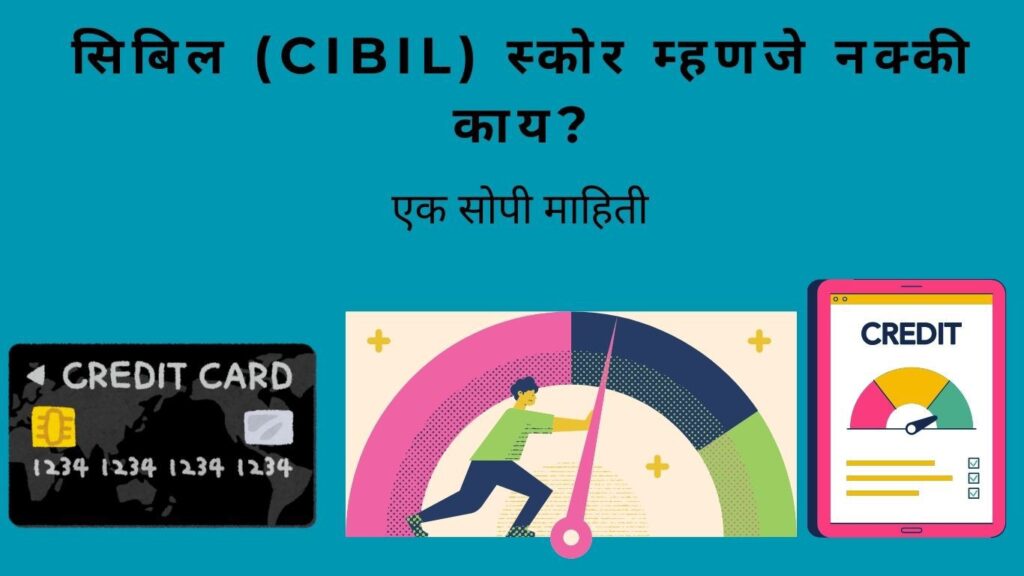 सिबिल (CIBIL) स्कोर म्हणजे नक्की काय?

एक सोपी माहिती

CREDIT CARD

1234 1234 1234 1234

CREDIT